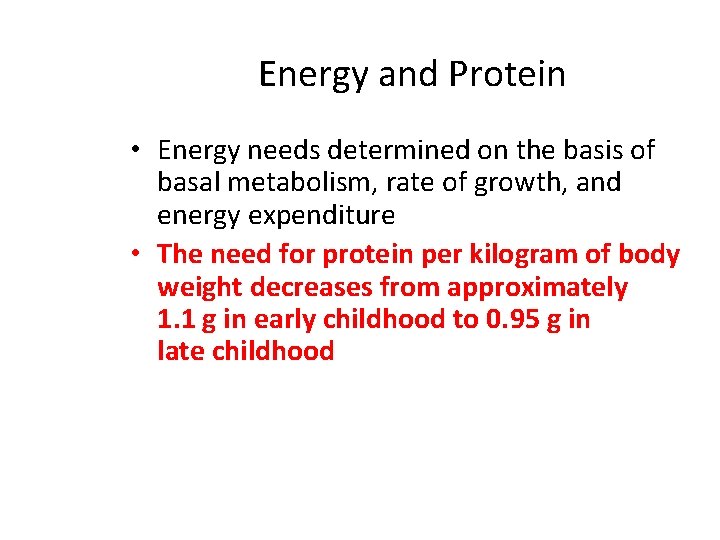 Energy and Protein

• Energy needs determined on the basis of basal metabolism, rate of growth, and energy expenditure

• The need for protein per kilogram of body weight decreases from approximately 1.1 g in early childhood to 0.95 g in late childhood